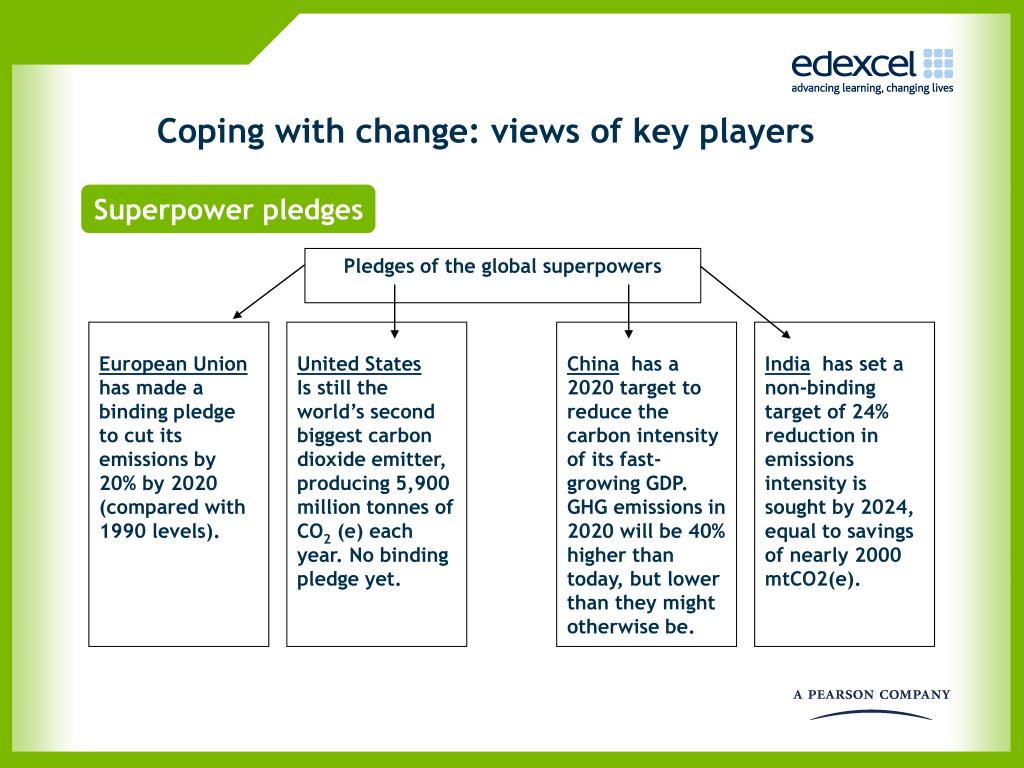 edexcel
advancing learning, changing lives

Coping with change: views of key players

Superpower pledges

Pledges of the global superpowers

European Union has made a binding pledge to cut its emissions by 20% by 2020 (compared with 1990 levels).

United States Is still the world's second biggest carbon dioxide emitter, producing 5,900 million tonnes of $CO_2$ (e) each year. No binding pledge yet.

China has a 2020 target to reduce the carbon intensity of its fast-growing GDP. GHG emissions in 2020 will be 40% higher than today, but lower than they might otherwise be.

India has set a non-binding target of 24% reduction in emissions intensity is sought by 2024, equal to savings of nearly 2000 mtCO2(e).

A PEARSON COMPANY